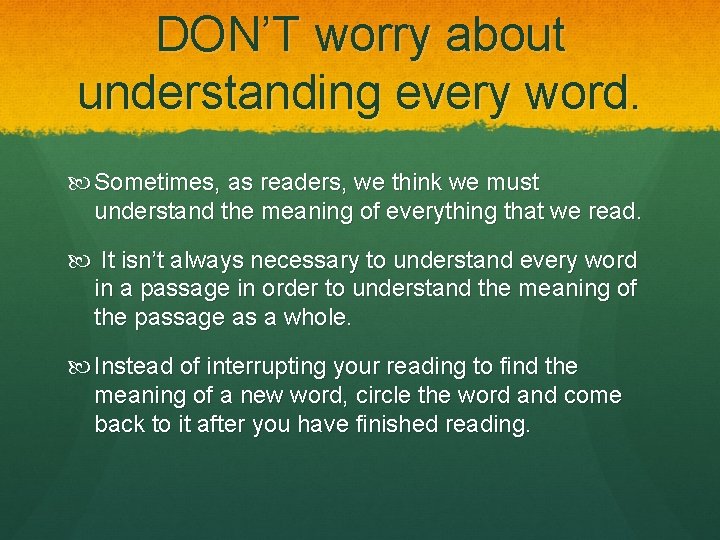 DON'T worry about understanding every word.

Sometimes, as readers, we think we must understand the meaning of everything that we read.

It isn't always necessary to understand every word in a passage in order to understand the meaning of the passage as a whole.

Instead of interrupting your reading to find the meaning of a new word, circle the word and come back to it after you have finished reading.